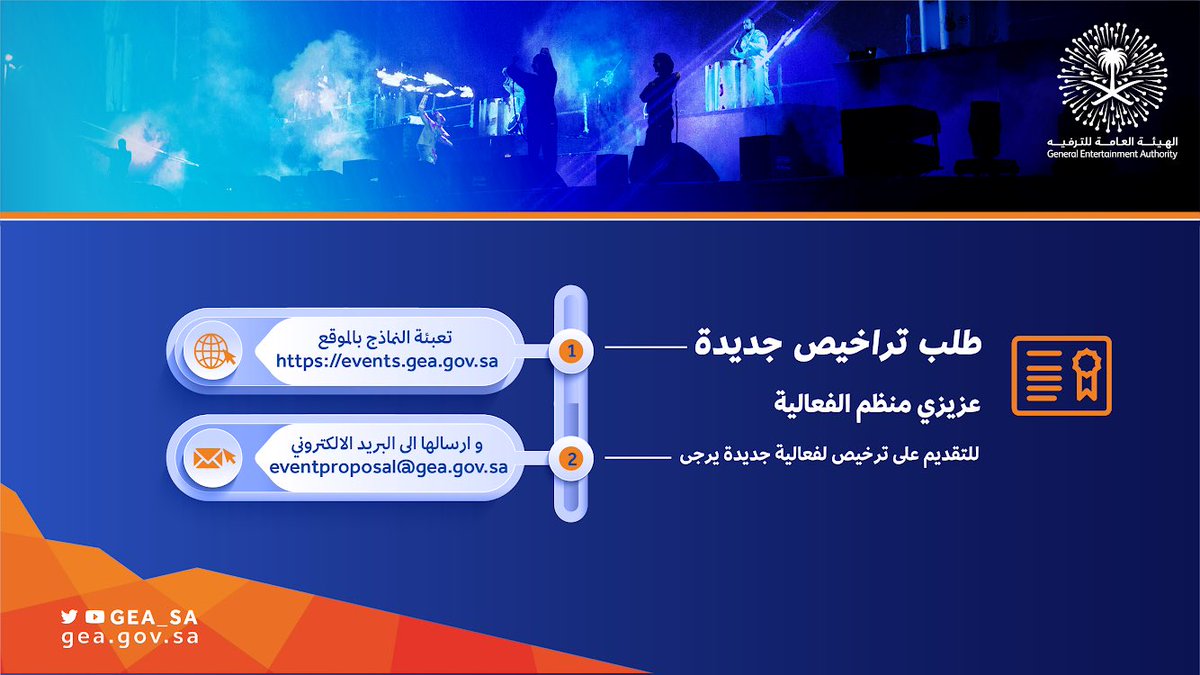 الهيئة العامة للترفيه
General Entertainment Authority

طلب تراخيص جديدة

عزيزي منظم الفعالية

للتقديم على ترخيص لفعالية جديدة يرجى

1

تعبئة النماذج بالموقع
https://events.gea.gov.sa

2

و ارسالها الى البريد الالكتروني
eventproposal@gea.gov.sa

GEA_SA
gea.gov.sa